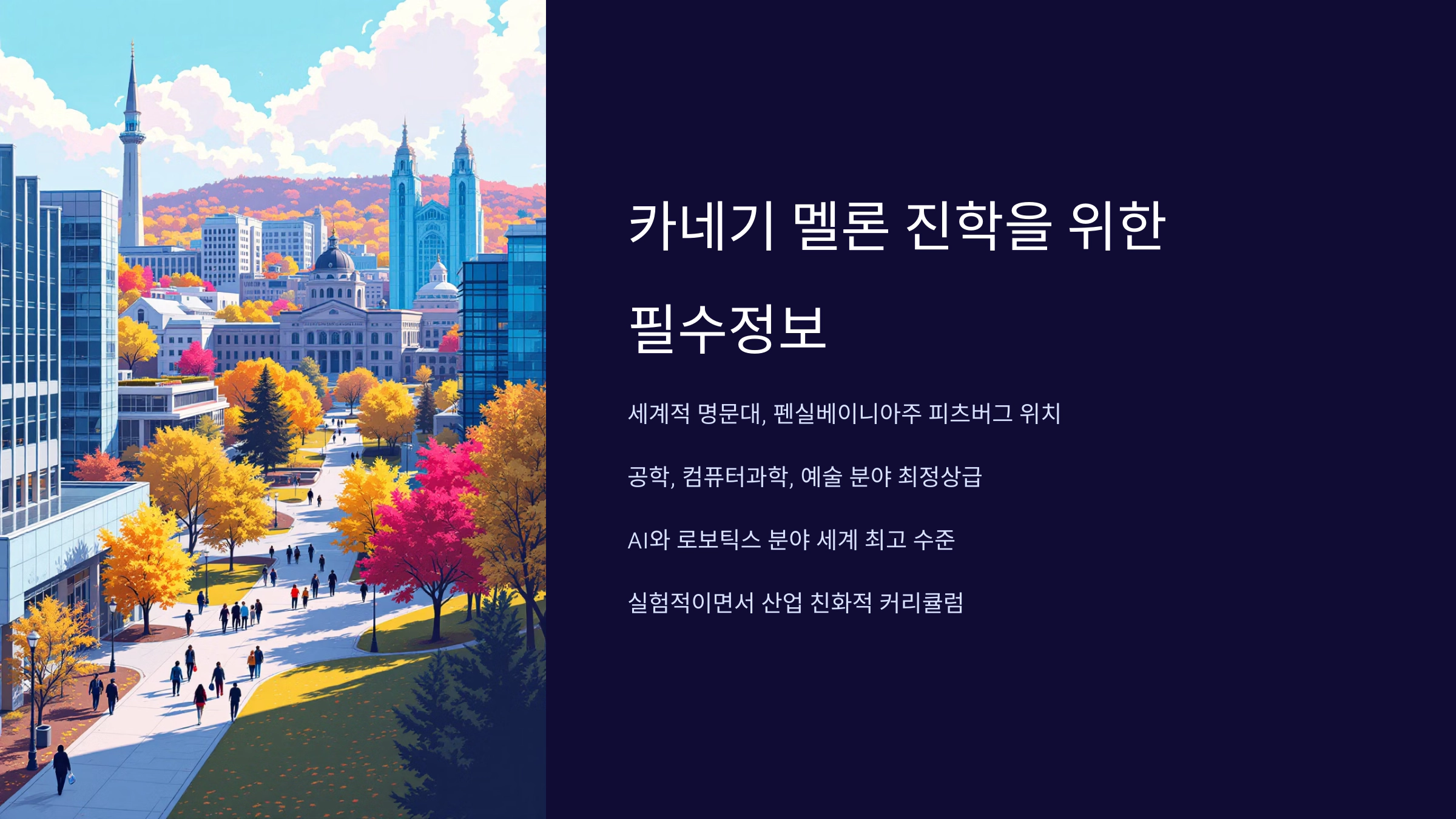 카네기 멜론 진학을 위한 필수정보

세계적 명문대, 펜실베이니아주 피츠버그 위치

공학, 컴퓨터과학, 예술 분야 최정상급

AI와 로보틱스 분야 세계 최고 수준

실험적이면서 산업 친화적 커리큘럼